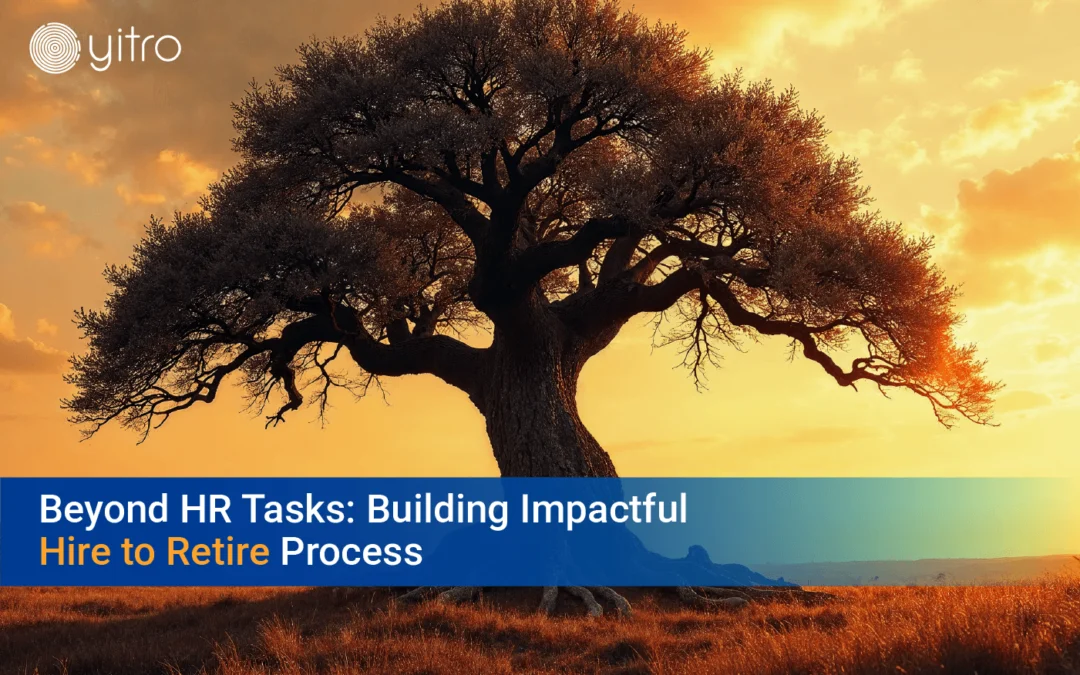 yitro

Beyond HR Tasks: Building Impactful Hire to Retire Process